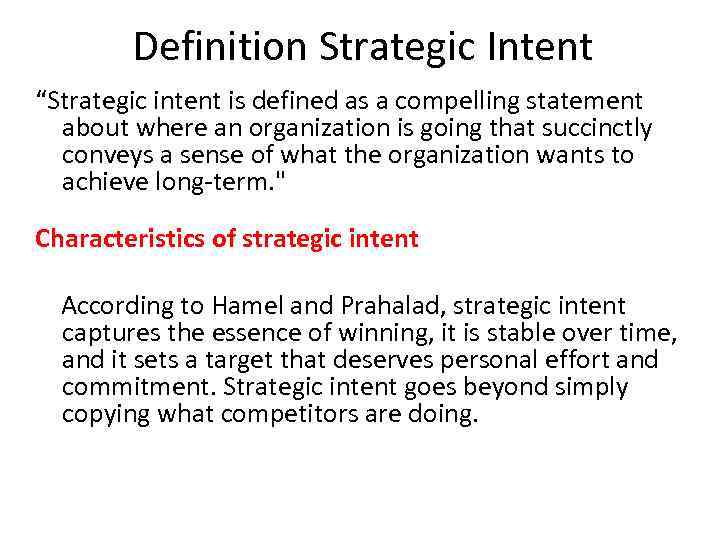 Definition Strategic Intent

“Strategic intent is defined as a compelling statement about where an organization is going that succinctly conveys a sense of what the organization wants to achieve long-term."

Characteristics of strategic intent

According to Hamel and Prahalad, strategic intent captures the essence of winning, it is stable over time, and it sets a target that deserves personal effort and commitment. Strategic intent goes beyond simply copying what competitors are doing.